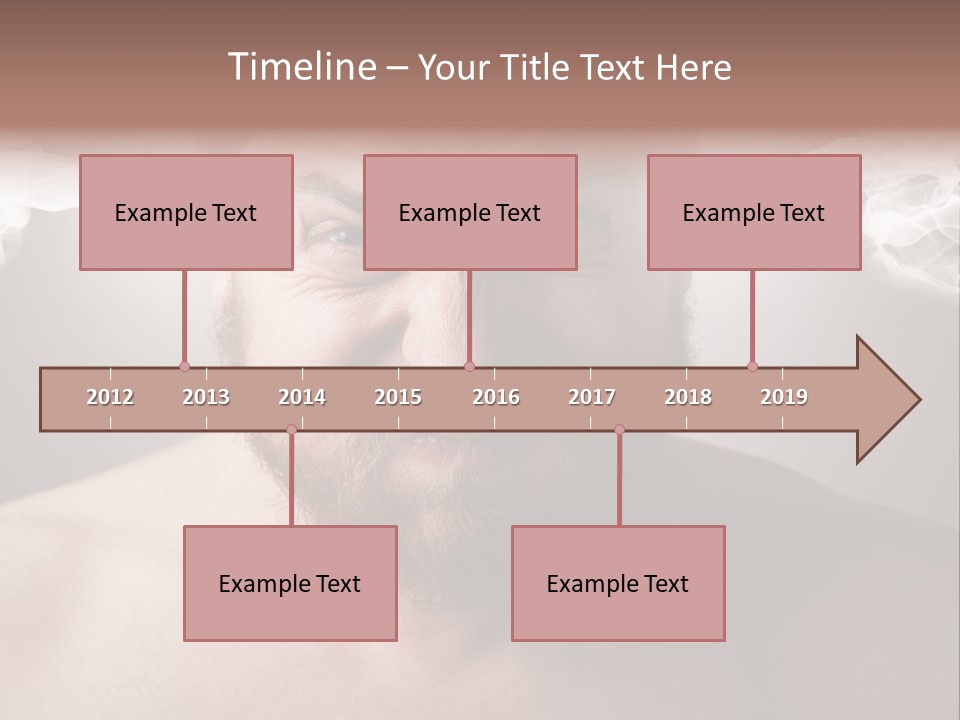 Timeline – Your Title Text Here

Example Text

Example Text

Example Text

2012 2013 2014 2015 2016 2017 2018 2019

Example Text

Example Text